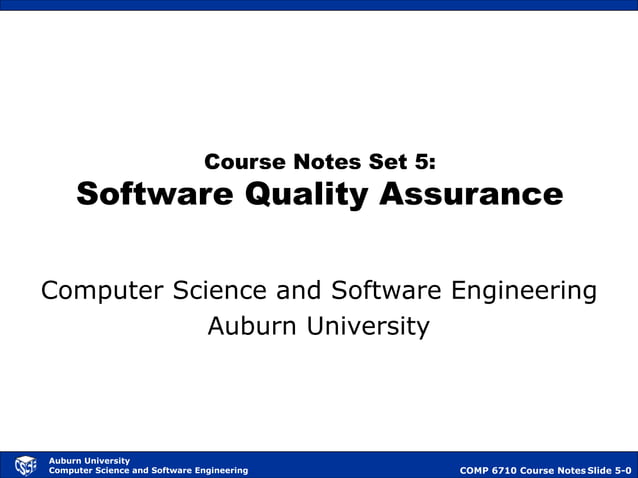 Course Notes Set 5:
Software Quality Assurance

Computer Science and Software Engineering
Auburn University

Auburn University
Computer Science and Software Engineering

COMP 6710 Course Notes Slide 5-0